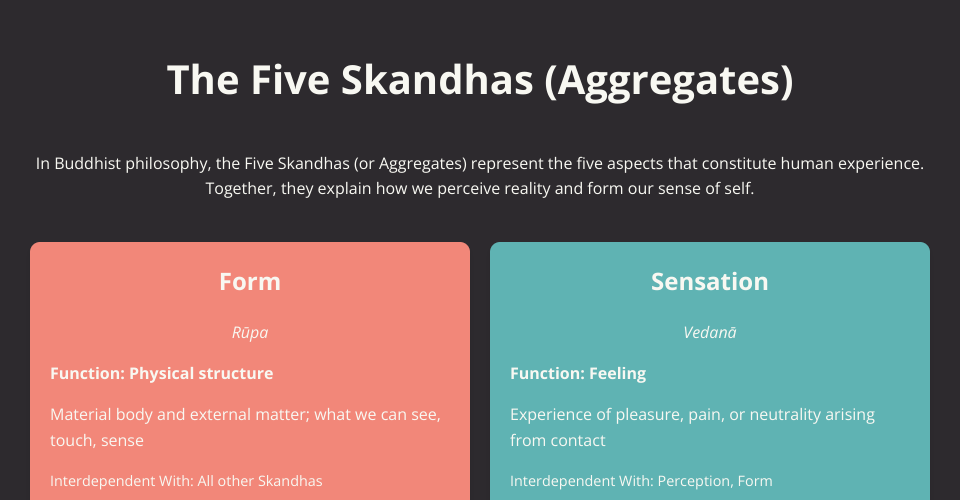 The Five Skandhas (Aggregates)

In Buddhist philosophy, the Five Skandhas (or Aggregates) represent the five aspects that constitute human experience. Together, they explain how we perceive reality and form our sense of self.

Form

Rūpa

Function: Physical structure

Material body and external matter; what we can see, touch, sense

Interdependent With: All other Skandhas

Sensation

Vedanā

Function: Feeling

Experience of pleasure, pain, or neutrality arising from contact

Interdependent With: Perception, Form